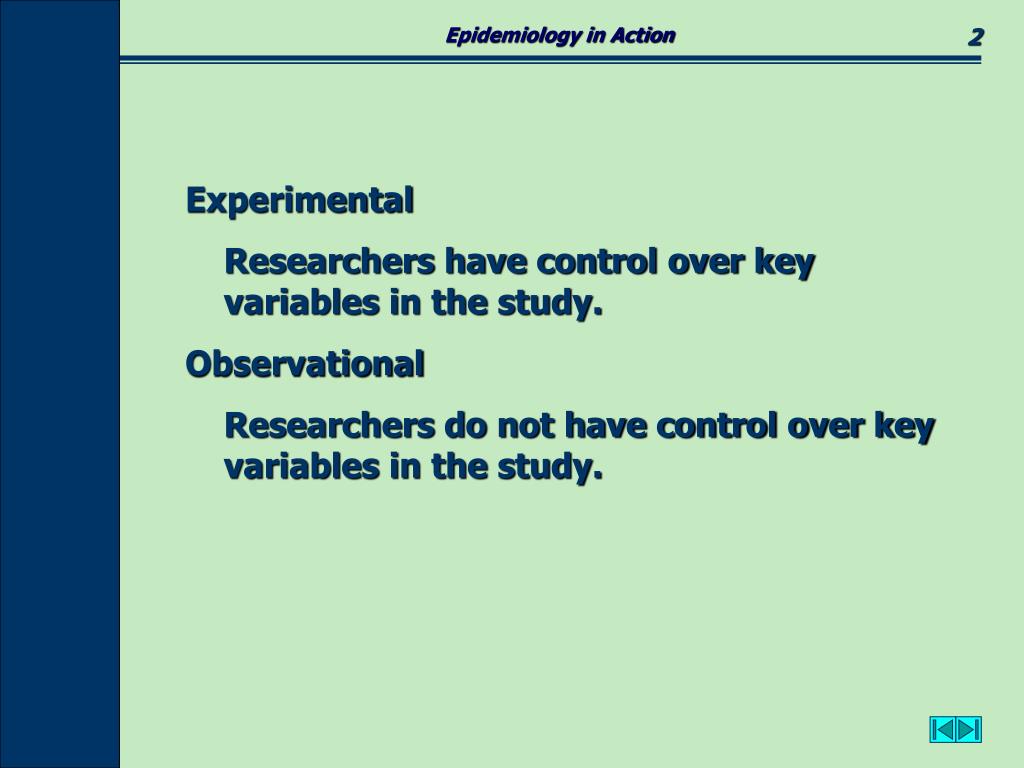 Epidemiology in Action

2

Experimental

Researchers have control over key variables in the study.

Observational

Researchers do not have control over key variables in the study.